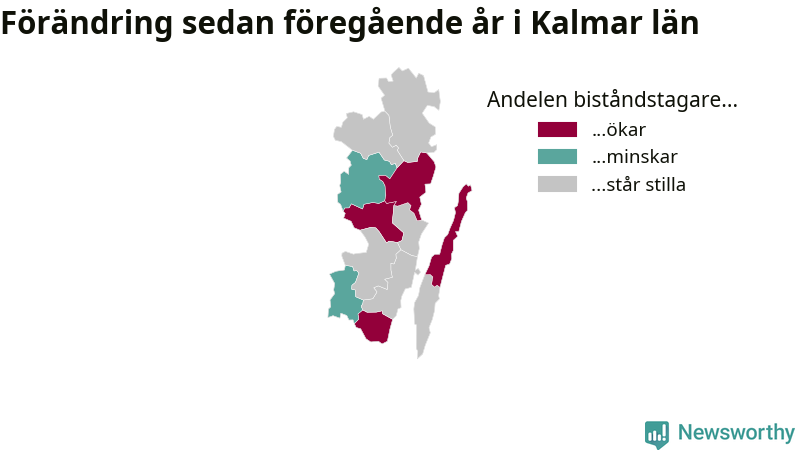 Förändring sedan föregående år i Kalmar län

Andelen biståndstagare...
...ökar
...minskar
...står stilla

Newsworthy